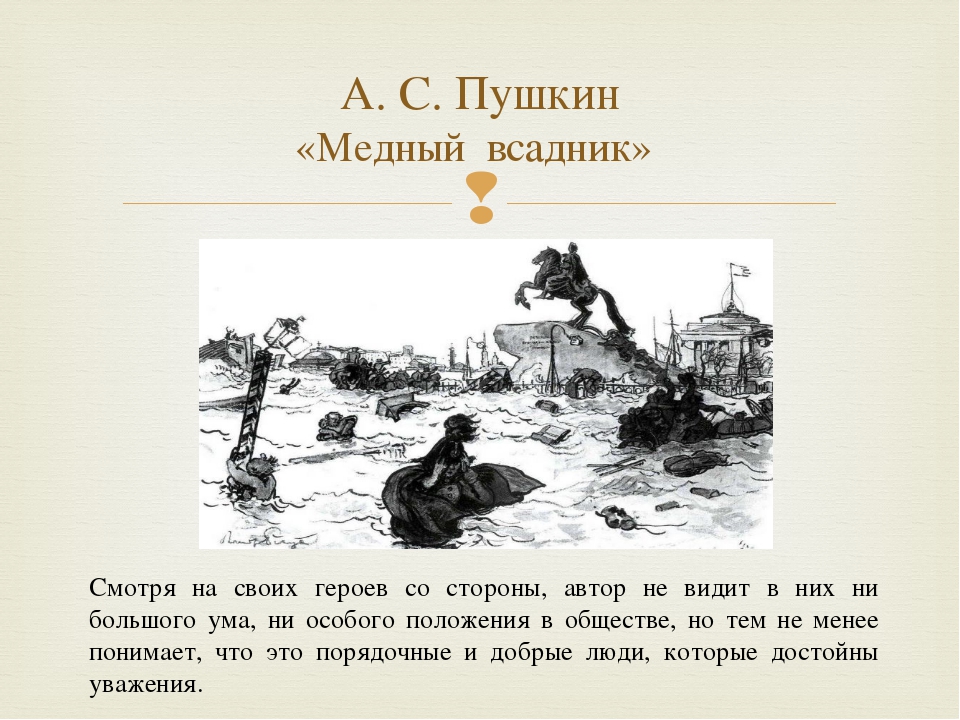 А. С. Пушкин
«Медный всадник»

Смотря на своих героев со стороны, автор не видит в них ни большого ума, ни особого положения в обществе, но тем не менее понимает, что это порядочные и добрые люди, которые достойны уважения.